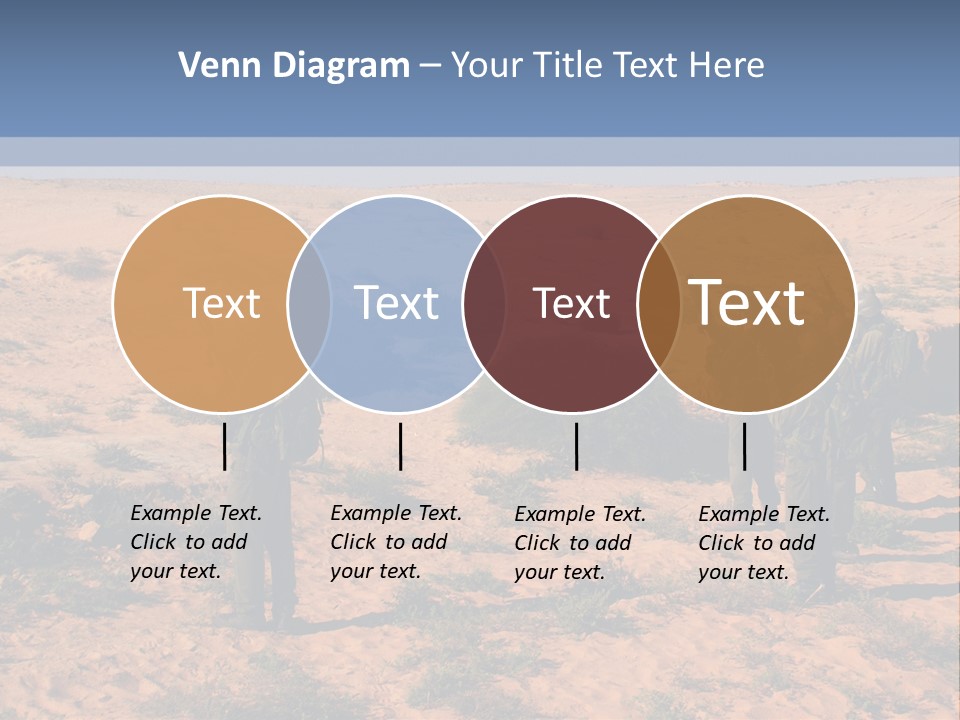 Venn Diagram – Your Title Text Here

Text

Text

Text

Text

Example Text. Click to add your text.

Example Text. Click to add your text.

Example Text. Click to add your text.

Example Text. Click to add your text.